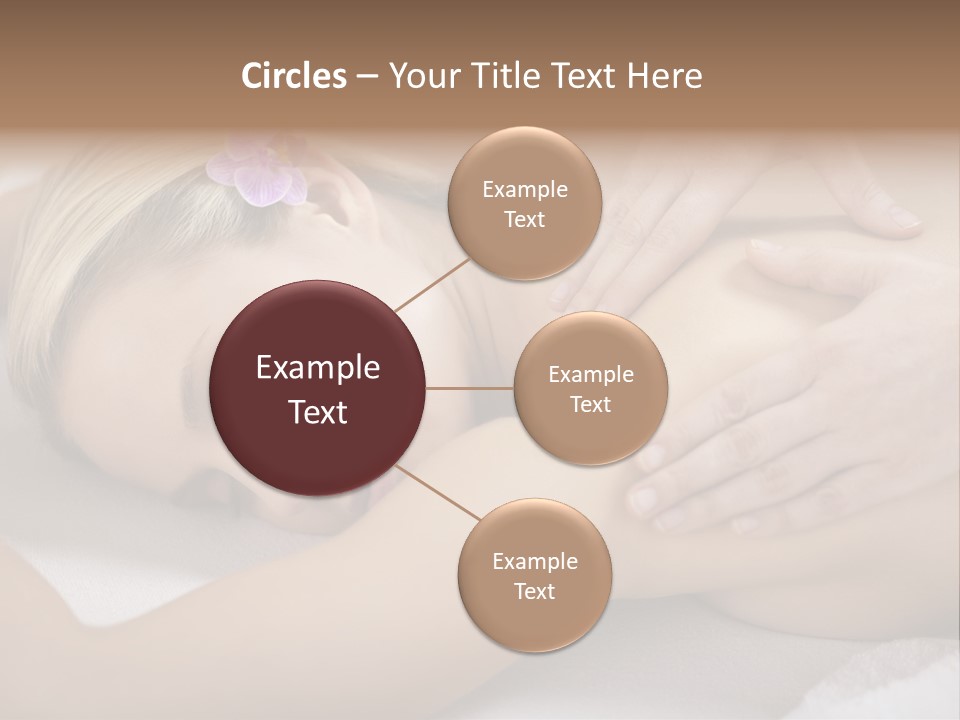 Circles – Your Title Text Here

Example Text

Example Text

Example Text

Example Text